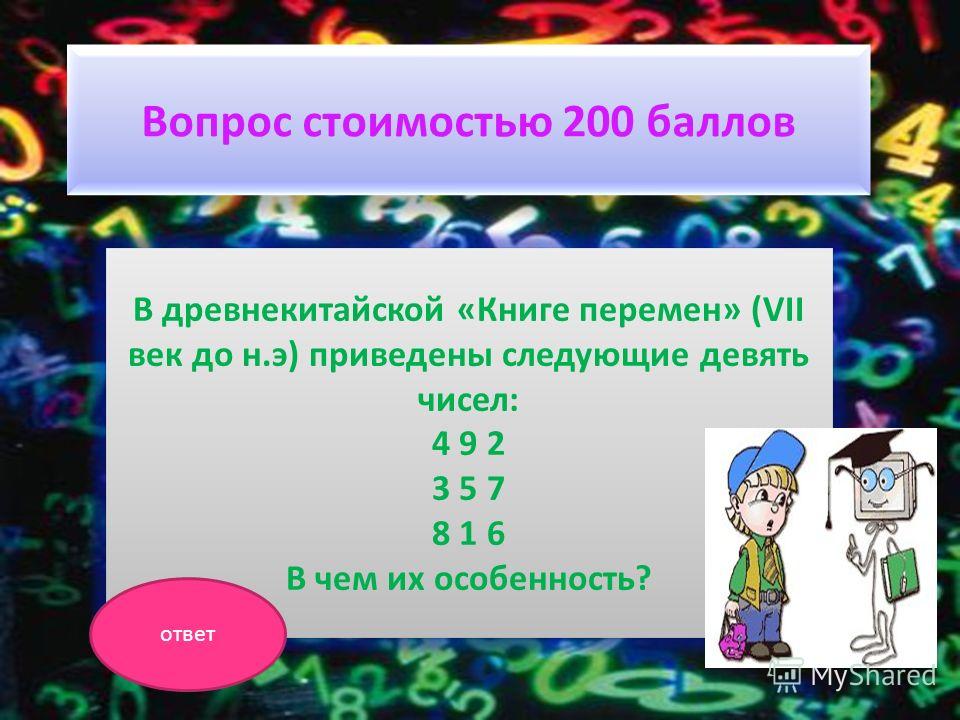 Вопрос стоимостью 200 баллов

В древнекитайской «Книге перемен» (VII век до н.э) приведены следующие девять чисел:
4 9 2
3 5 7
8 1 6
В чем их особенность?

ответ

MyShared